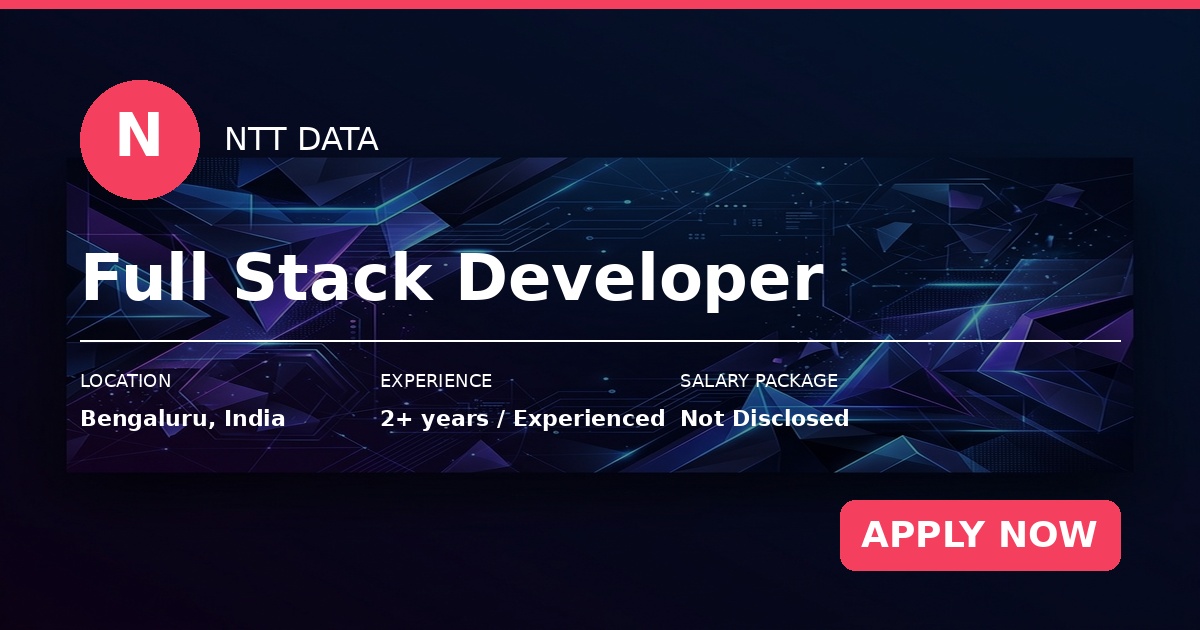 N

NTT DATA

Full Stack Developer

LOCATION
Bengaluru, India

EXPERIENCE
2+ years / Experienced

SALARY PACKAGE
Not Disclosed

APPLY NOW